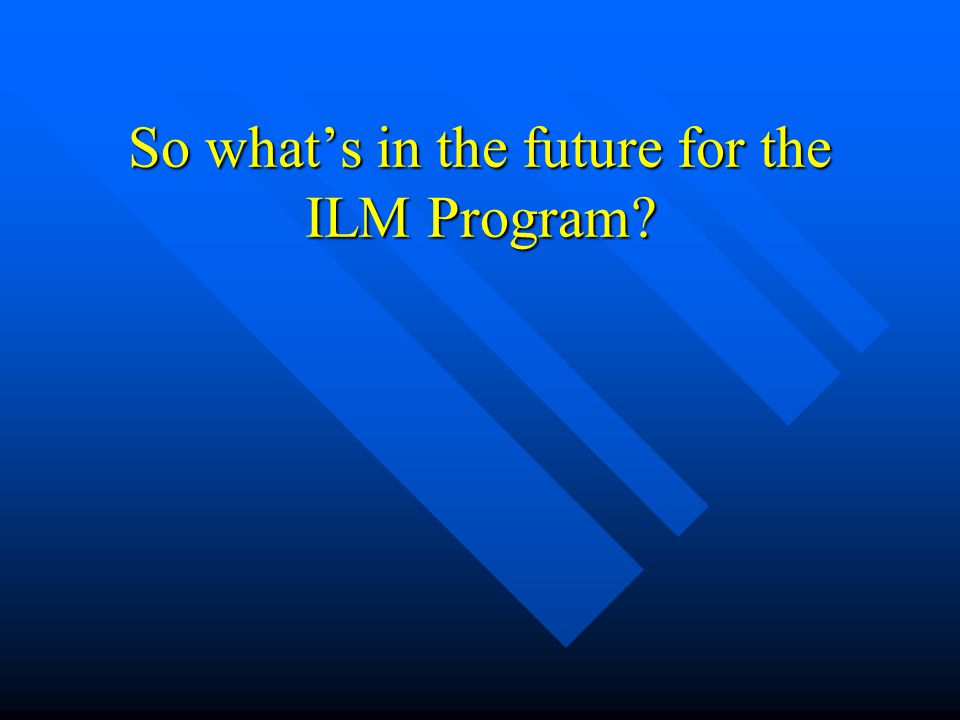 So what’s in the future for the ILM Program?